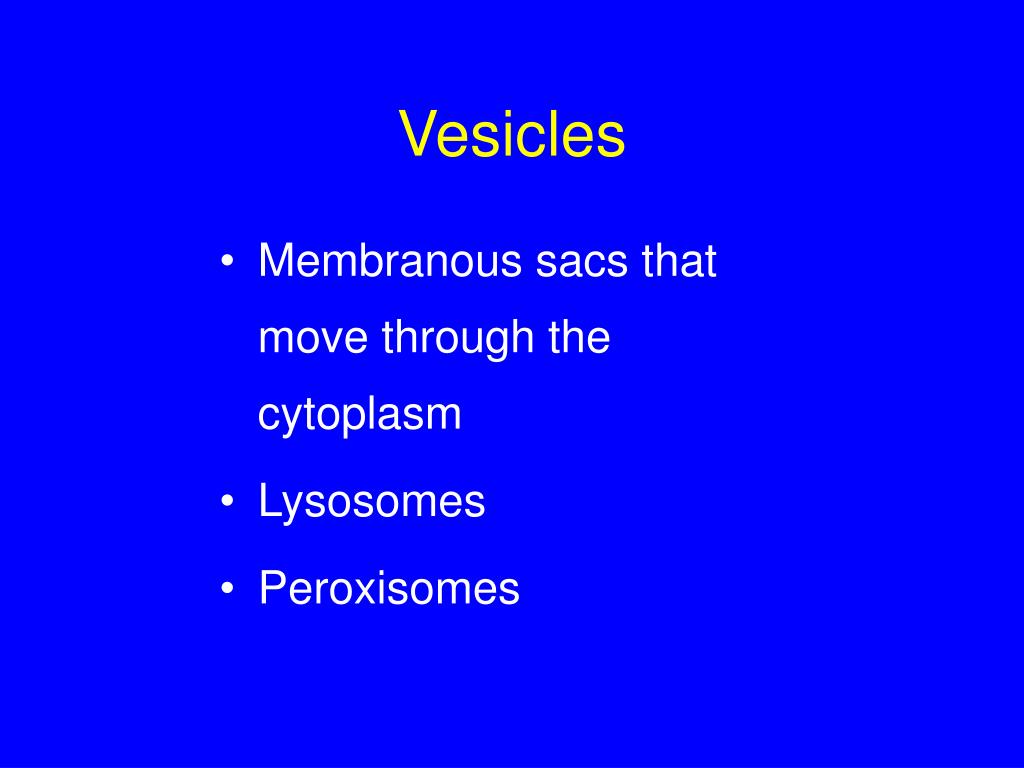 Vesicles

• Membranous sacs that move through the cytoplasm
• Lysosomes
• Peroxisomes